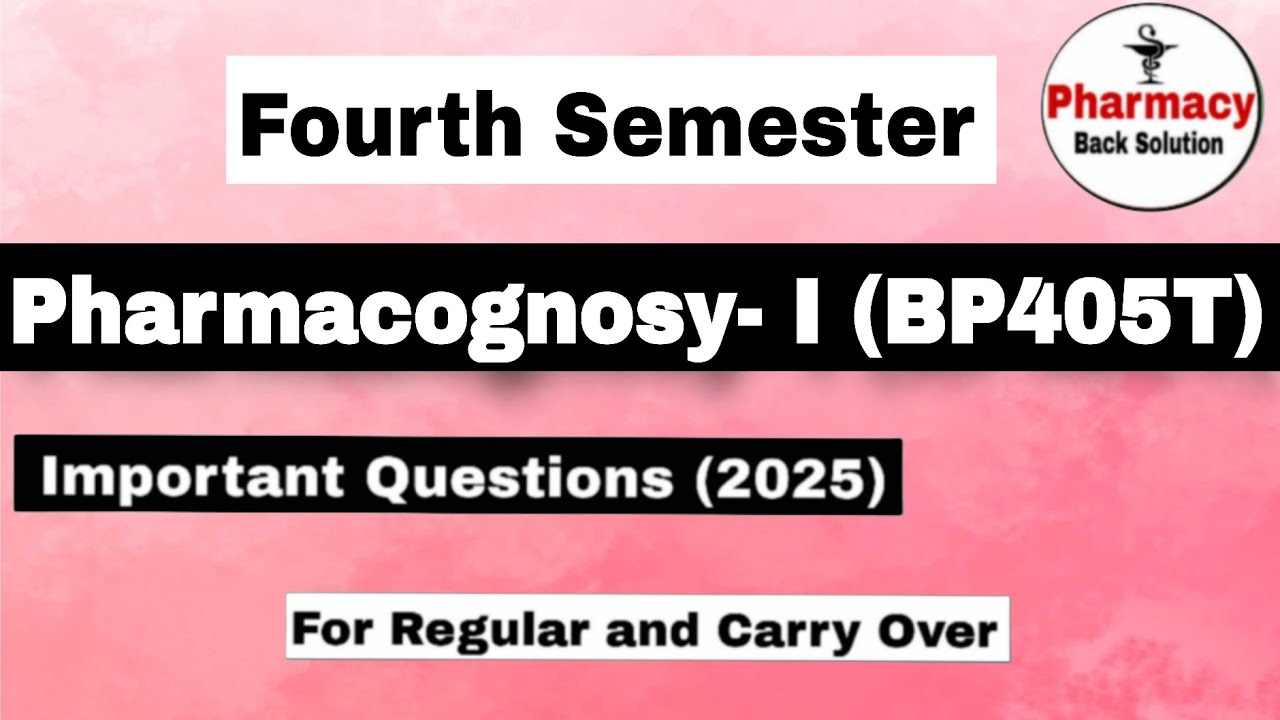 Fourth Semester

Pharmacy
Back Solution

Pharmacognosy- I (BP405T)

Important Questions (2025)

For Regular and Carry Over